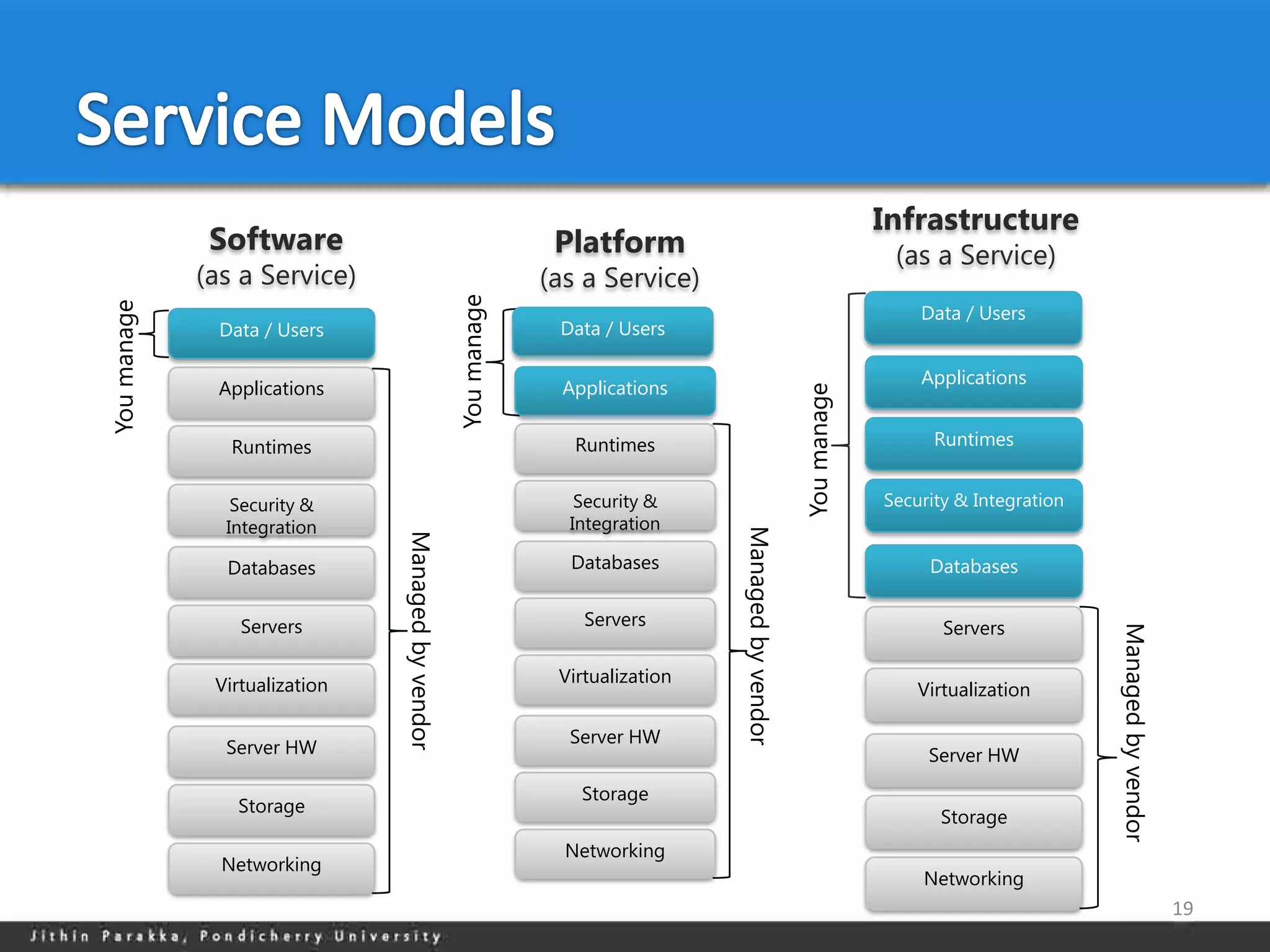 Service Models

Software
(as a Service)

You manage

Data / Users

Applications

Runtimes

Security & Integration

Databases

Servers

Virtualization

Server HW

Storage

Networking

Managed by vendor

Platform
(as a Service)

You manage

Data / Users

Applications

Runtimes

Security & Integration

Databases

Servers

Virtualization

Server HW

Storage

Networking

Managed by vendor

Infrastructure
(as a Service)

You manage

Data / Users

Applications

Runtimes

Security & Integration

Databases

Servers

Virtualization

Server HW

Storage

Networking

Managed by vendor

19

Jithin Parakka, Pondicherry University